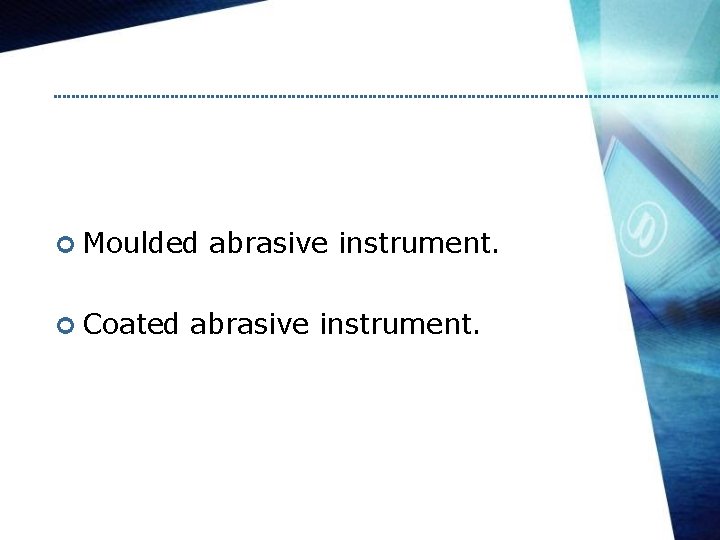 Moulded abrasive instrument.

Coated abrasive instrument.